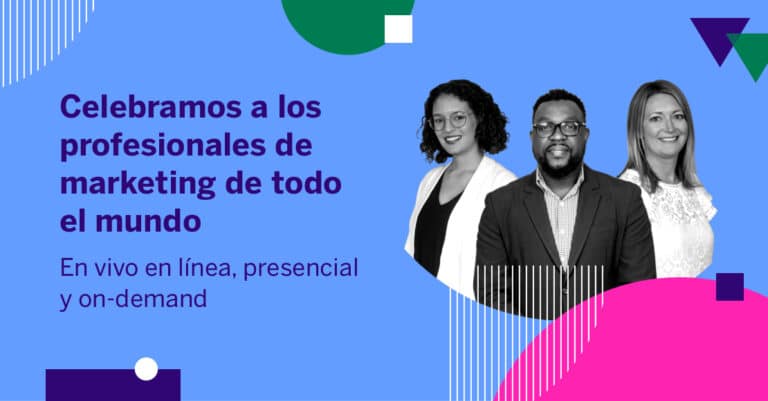 Celebramos a los profesionales de marketing de todo el mundo

En vivo en línea, presencial y on-demand